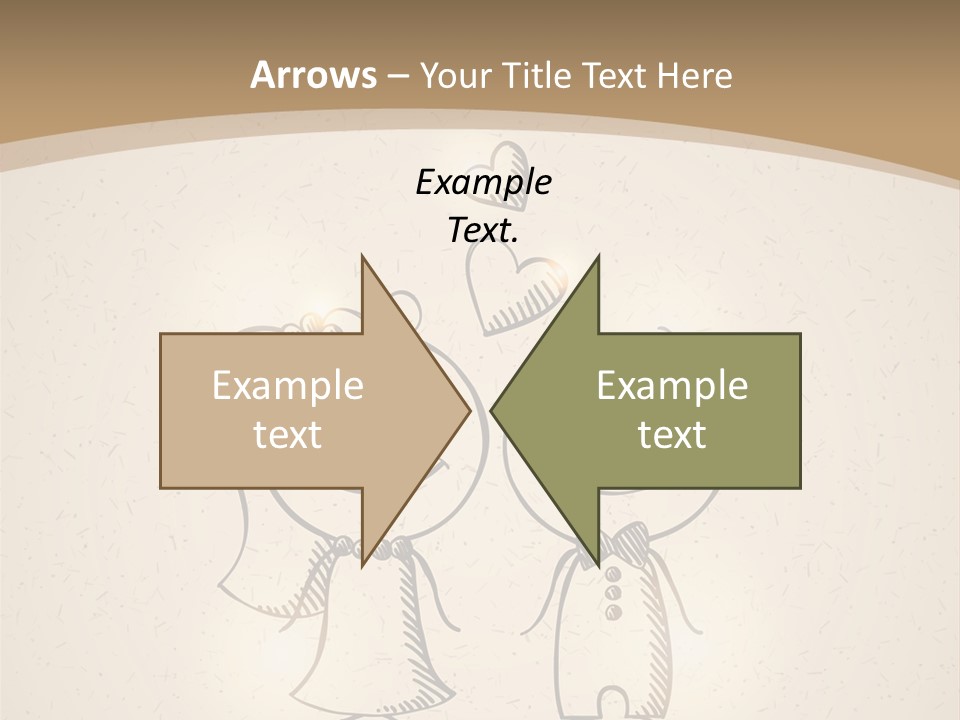 Arrows – Your Title Text Here

Example Text.

Example text

Example text